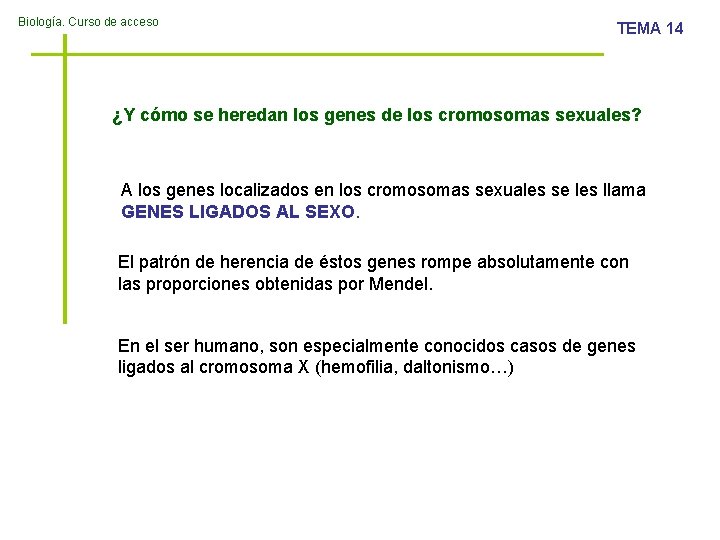 Biología. Curso de acceso

TEMA 14

¿Y cómo se heredan los genes de los cromosomas sexuales?

A los genes localizados en los cromosomas sexuales se les llama GENES LIGADOS AL SEXO.

El patrón de herencia de éstos genes rompe absolutamente con las proporciones obtenidas por Mendel.

En el ser humano, son especialmente conocidos casos de genes ligados al cromosoma X (hemofilia, daltonismo…)